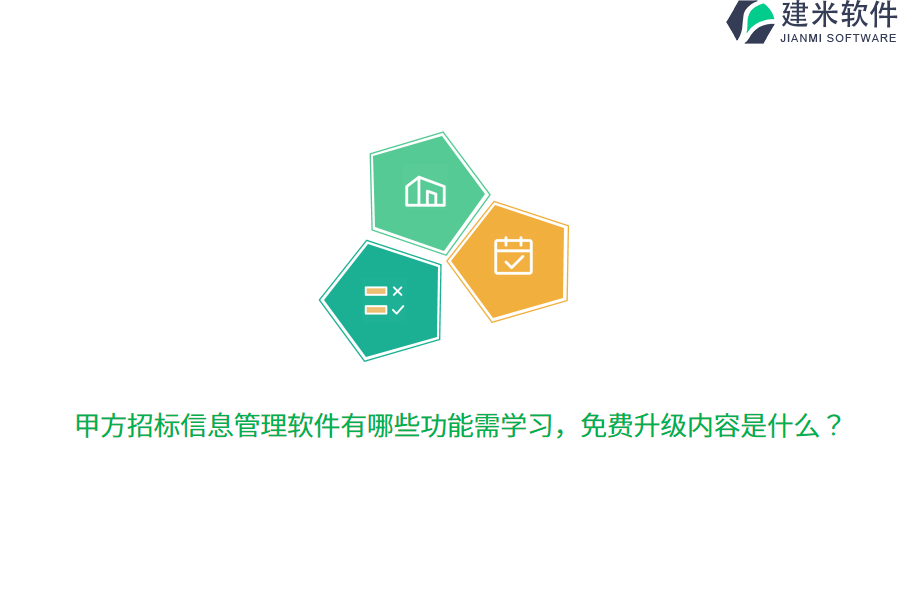 建米软件
JIANMI SOFTWARE

甲方招标信息管理软件有哪些功能需学习，免费升级内容是什么？